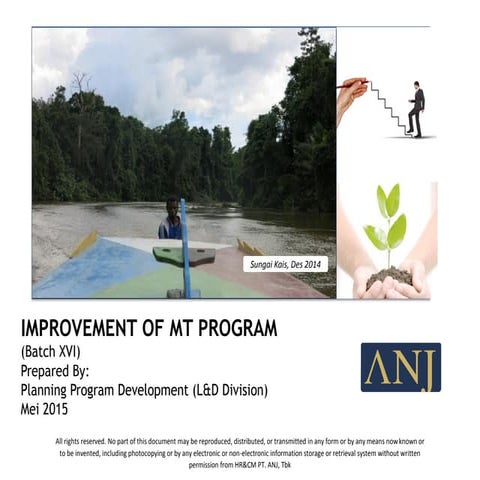 Sungai Kais, Des 2014

IMPROVEMENT OF MT PROGRAM
(Batch XVI)
Prepared By:
Planning Program Development (L&D Division)
Mei 2015

ANJ

All rights reserved. No part of this document may be reproduced, distributed, or transmitted in any form or by any means now known or to be invented, including photocopying or by any electronic or non-electronic information storage or retrieval system without written permission from HR&CM PT. ANJ, Tbk